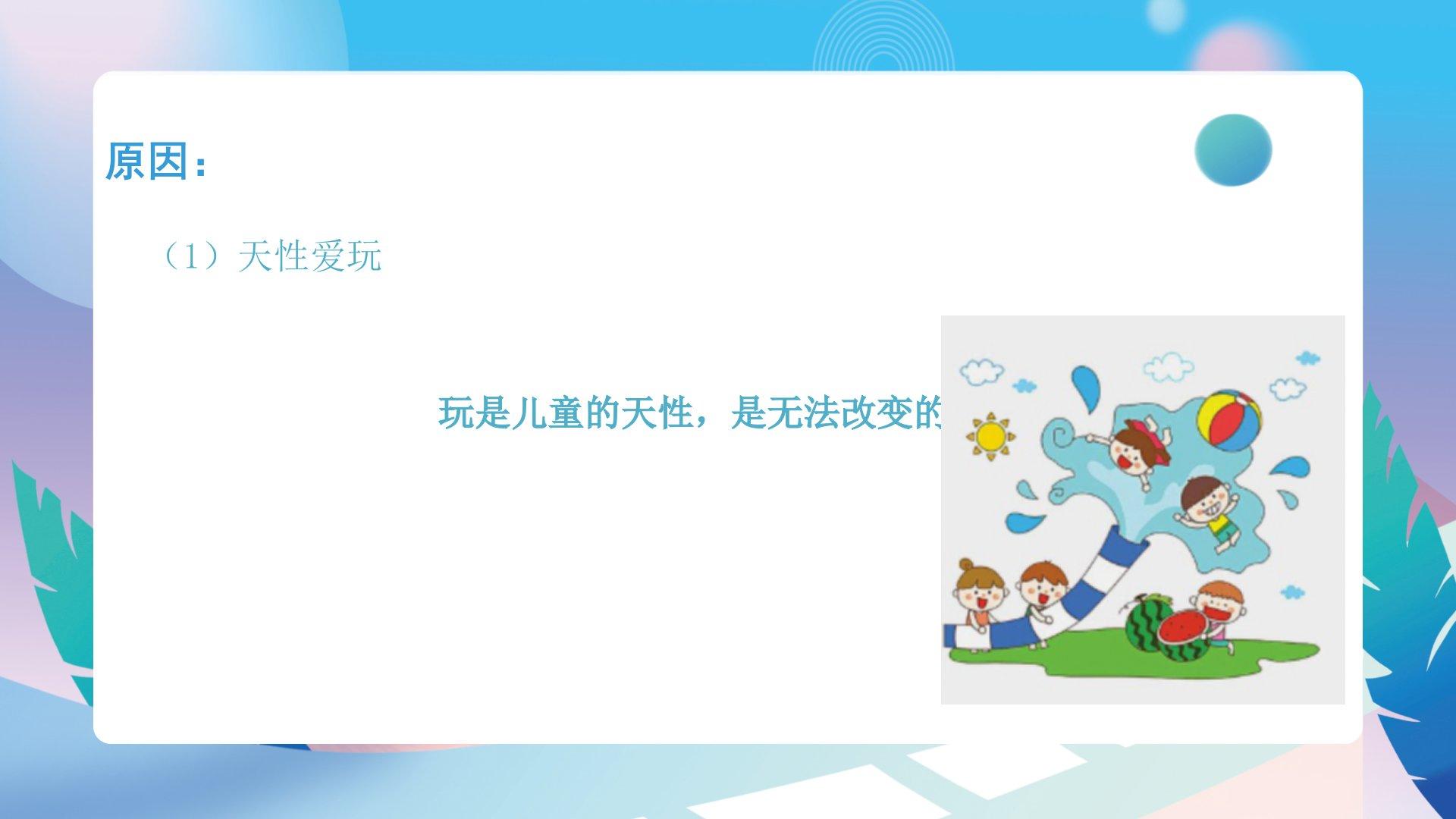 原因：

（1）天性爱玩

玩是儿童的天性，是无法改变的